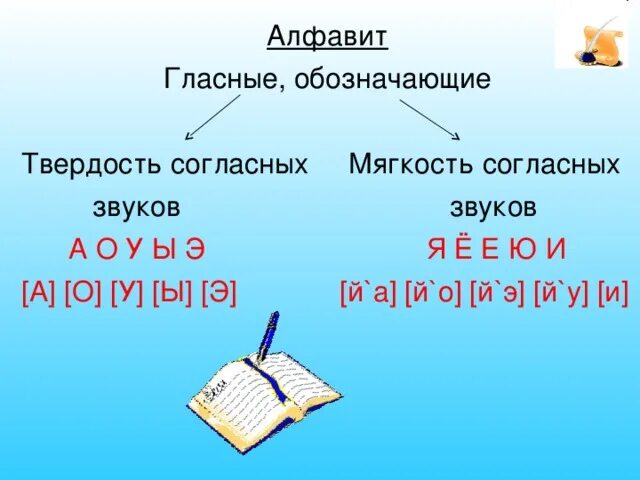 Алфавит

Гласные, обозначающие

Твердость согласных звуков

А О У Ы Э

[А] [О] [У] [Ы] [Э]

Мягкость согласных звуков

Я Ё Е Ю И

[й`а] [й`о] [й`э] [й`у] [и]